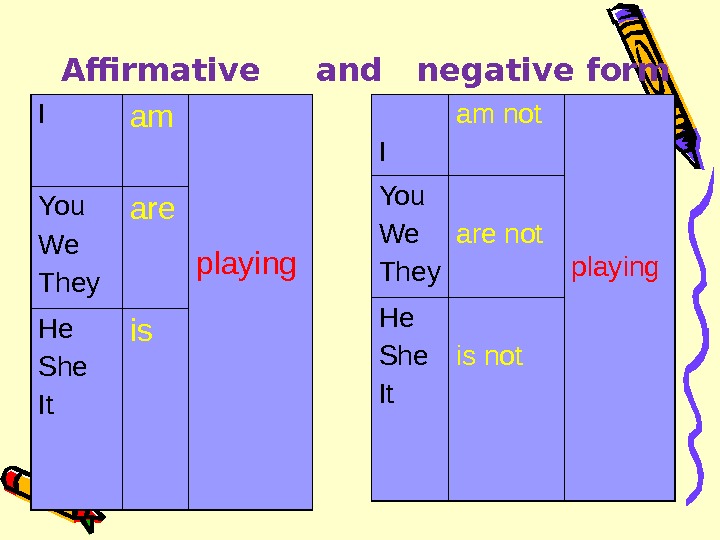 Affirmative and negative form

| I | am | playing |
|---|---|---|
| You We They | are | |
| He She It | is | |

| I | am not | playing |
|---|---|---|
| You We They | are not | |
| He She It | is not | |